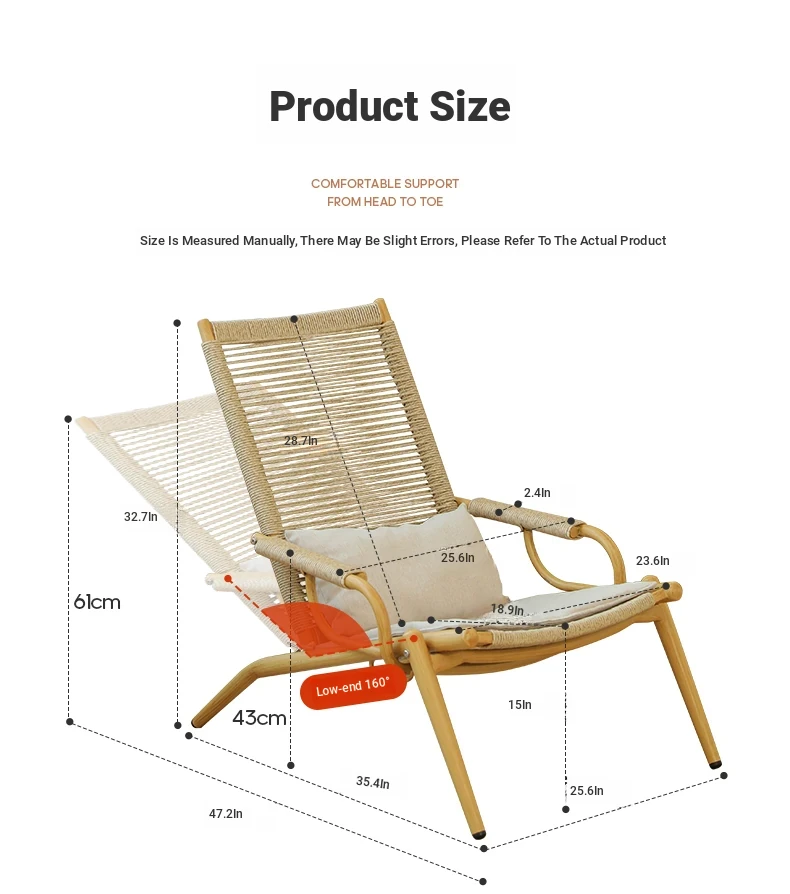 Product Size

COMFORTABLE SUPPORT
FROM HEAD TO TOE

Size Is Measured Manually, There May Be Slight Errors, Please Refer To The Actual Product

28.7In

2.4In

32.7In

25.6In

23.6In

61cm

18.9In

Low-end 160°

15In

43cm

35.4In

25.6In

47.2In